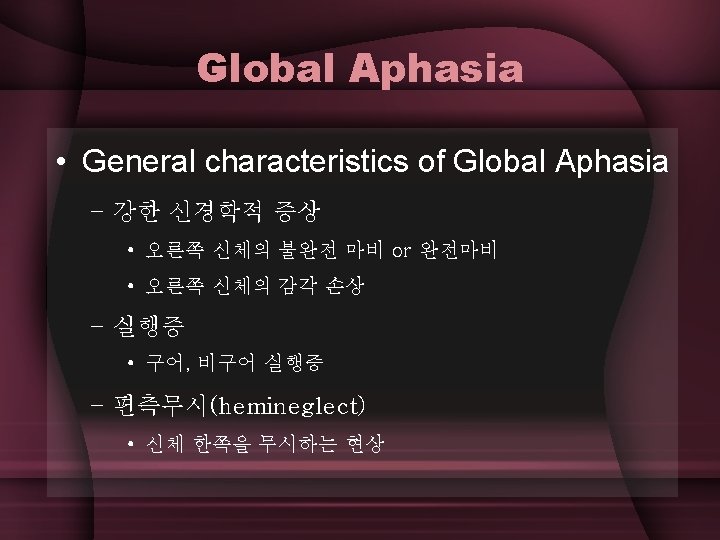 Global Aphasia

• General characteristics of Global Aphasia

– 강한 신경학적 증상

• 오른쪽 신체의 불완전 마비 or 완전마비

• 오른쪽 신체의 감각 손상

– 실행증

• 구어, 비구어 실행증

– 편측무시(hemineglect)

• 신체 한쪽을 무시하는 현상